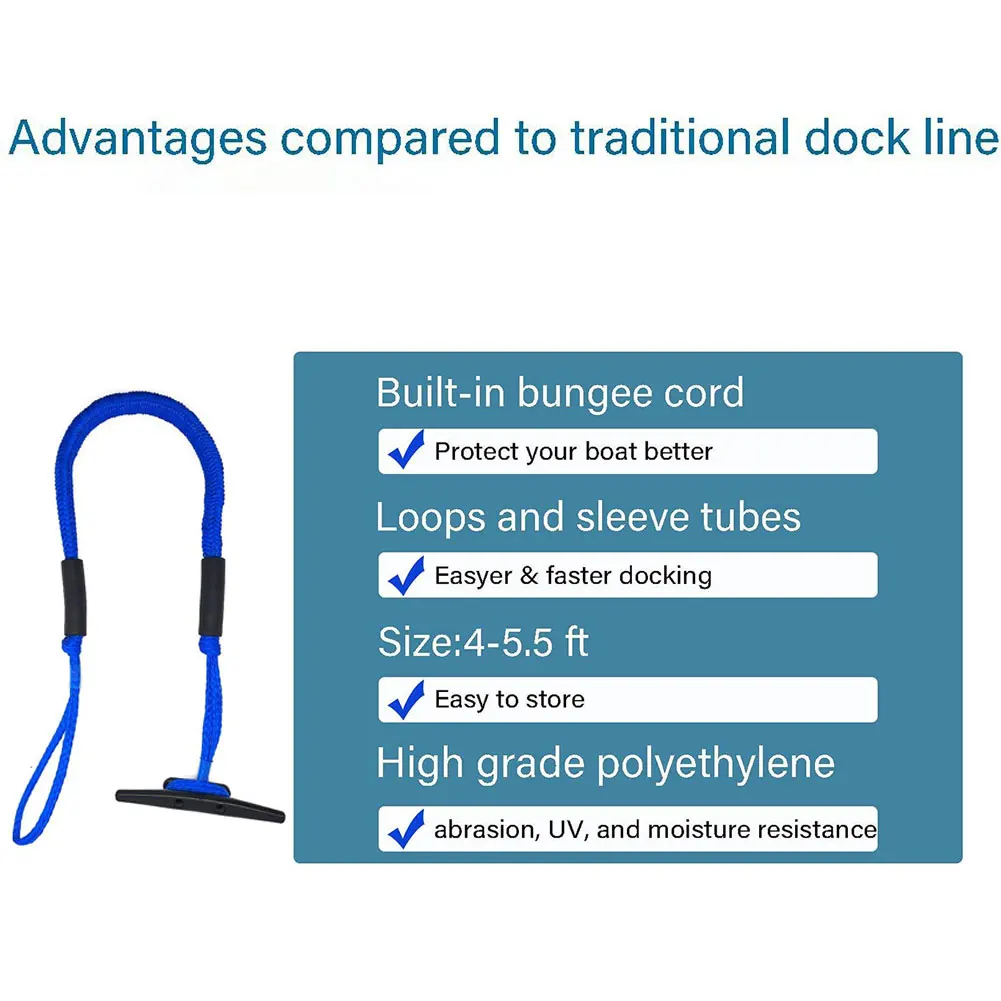 Advantages compared to traditional dock line

Built-in bungee cord

✓ Protect your boat better

Loops and sleeve tubes

✓ Easyer & faster docking

Size:4-5.5 ft

✓ Easy to store

High grade polyethylene

✓ abrasion, UV, and moisture resistance